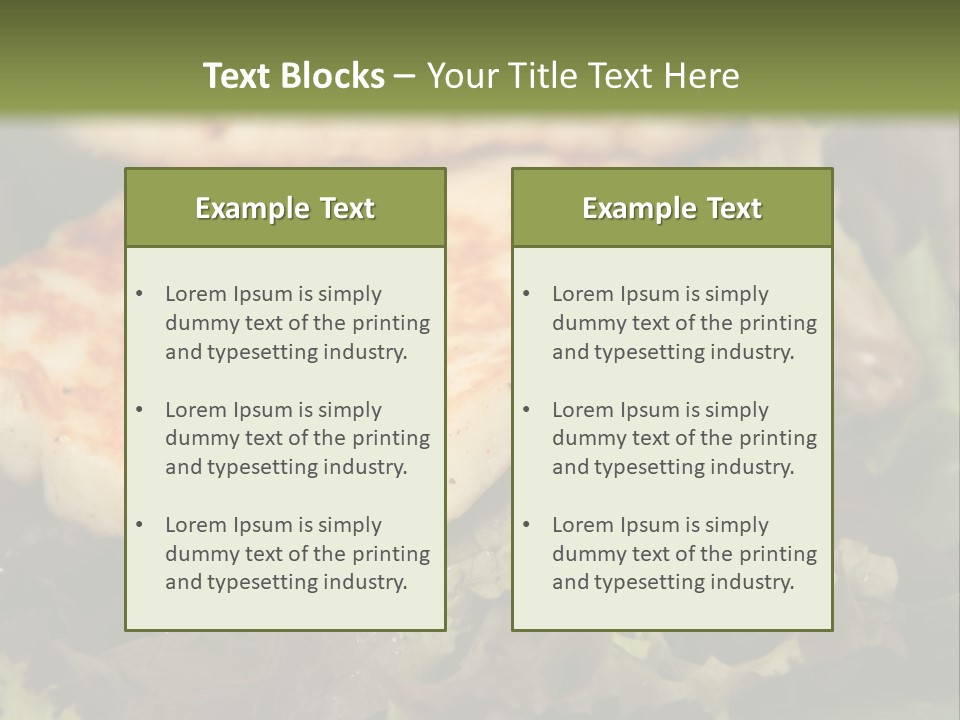 Text Blocks – Your Title Text Here

Example Text

• Lorem Ipsum is simply dummy text of the printing and typesetting industry.

• Lorem Ipsum is simply dummy text of the printing and typesetting industry.

• Lorem Ipsum is simply dummy text of the printing and typesetting industry.

Example Text

• Lorem Ipsum is simply dummy text of the printing and typesetting industry.

• Lorem Ipsum is simply dummy text of the printing and typesetting industry.

• Lorem Ipsum is simply dummy text of the printing and typesetting industry.